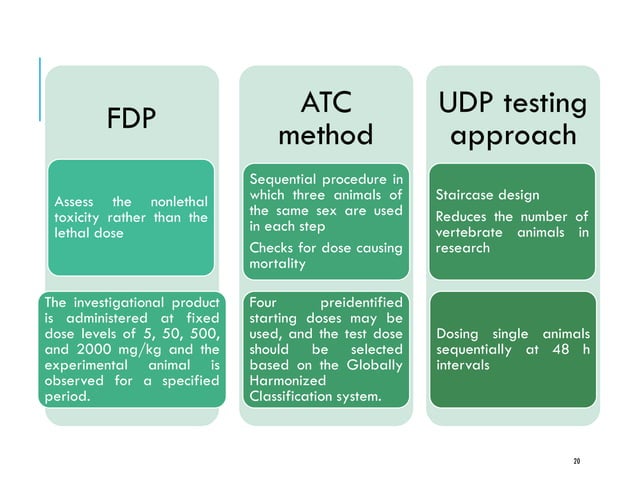 FDP

Assess the nonlethal toxicity rather than the lethal dose

The investigational product is administered at fixed dose levels of 5, 50, 500, and 2000 mg/kg and the experimental animal is observed for a specified period.

ATC method

Sequential procedure in which three animals of the same sex are used in each step

Checks for dose causing mortality

Four preidentified starting doses may be used, and the test dose should be selected based on the Globally Harmonized Classification system.

UDP testing approach

Staircase design

Reduces the number of vertebrate animals in research

Dosing single animals sequentially at 48 h intervals

20